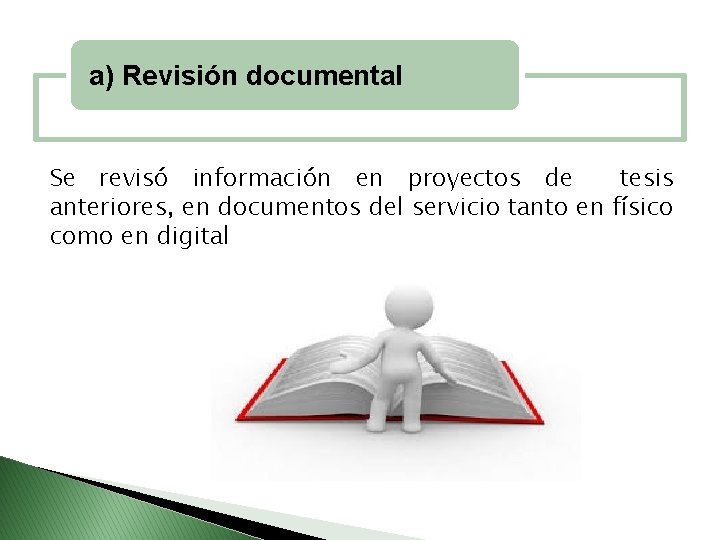 a) Revisión documental

Se revisó información en proyectos de tesis anteriores, en documentos del servicio tanto en físico como en digital